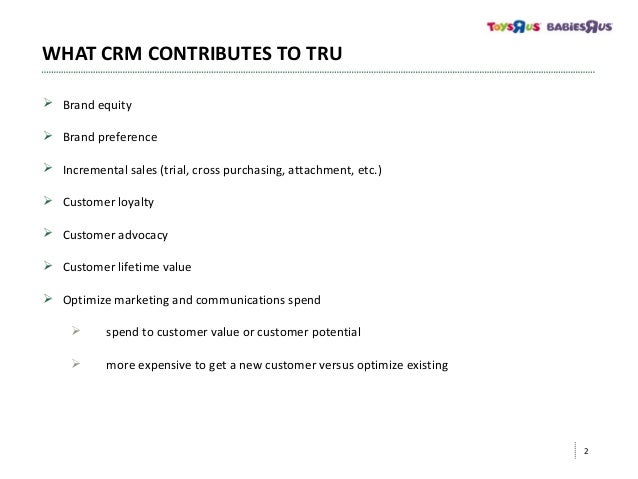 ToysЯus BabiesЯus

WHAT CRM CONTRIBUTES TO TRU

➢ Brand equity

➢ Brand preference

➢ Incremental sales (trial, cross purchasing, attachment, etc.)

➢ Customer loyalty

➢ Customer advocacy

➢ Customer lifetime value

➢ Optimize marketing and communications spend

➢ spend to customer value or customer potential

➢ more expensive to get a new customer versus optimize existing

2